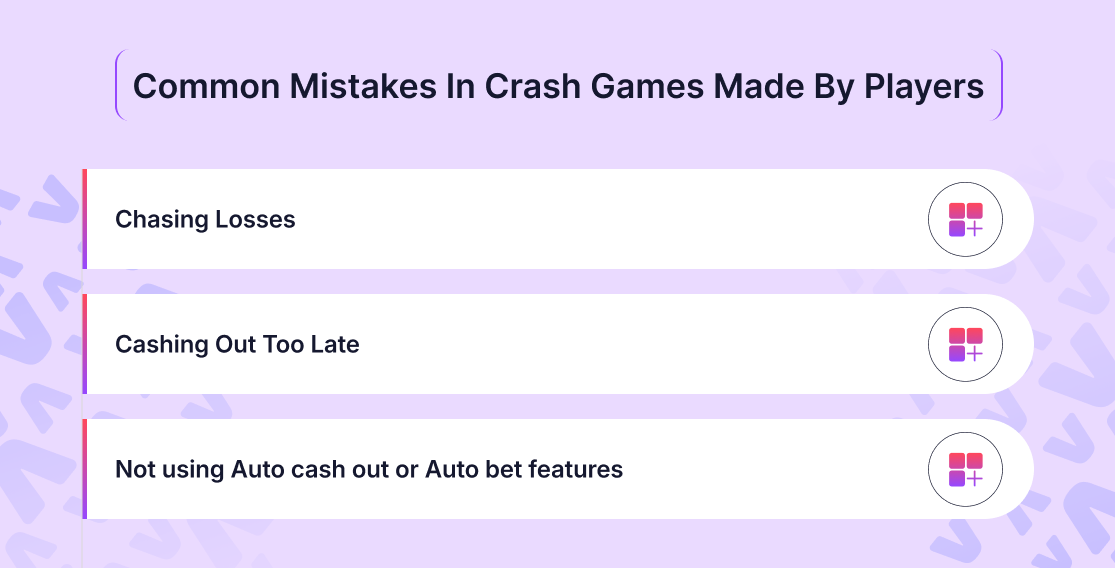 Common Mistakes In Crash Games Made By Players

Chasing Losses

Cashing Out Too Late

Not using Auto cash out or Auto bet features